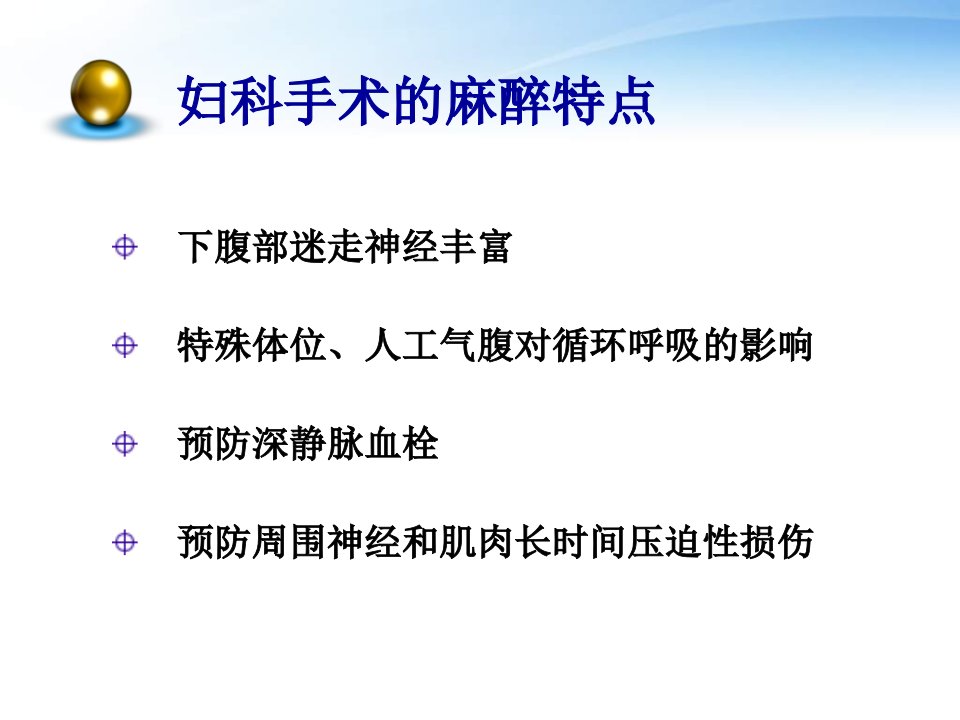 妇科手术的麻醉特点

下腹部迷走神经丰富

特殊体位、人工气腹对循环呼吸的影响

预防深静脉血栓

预防周围神经和肌肉长时间压迫性损伤